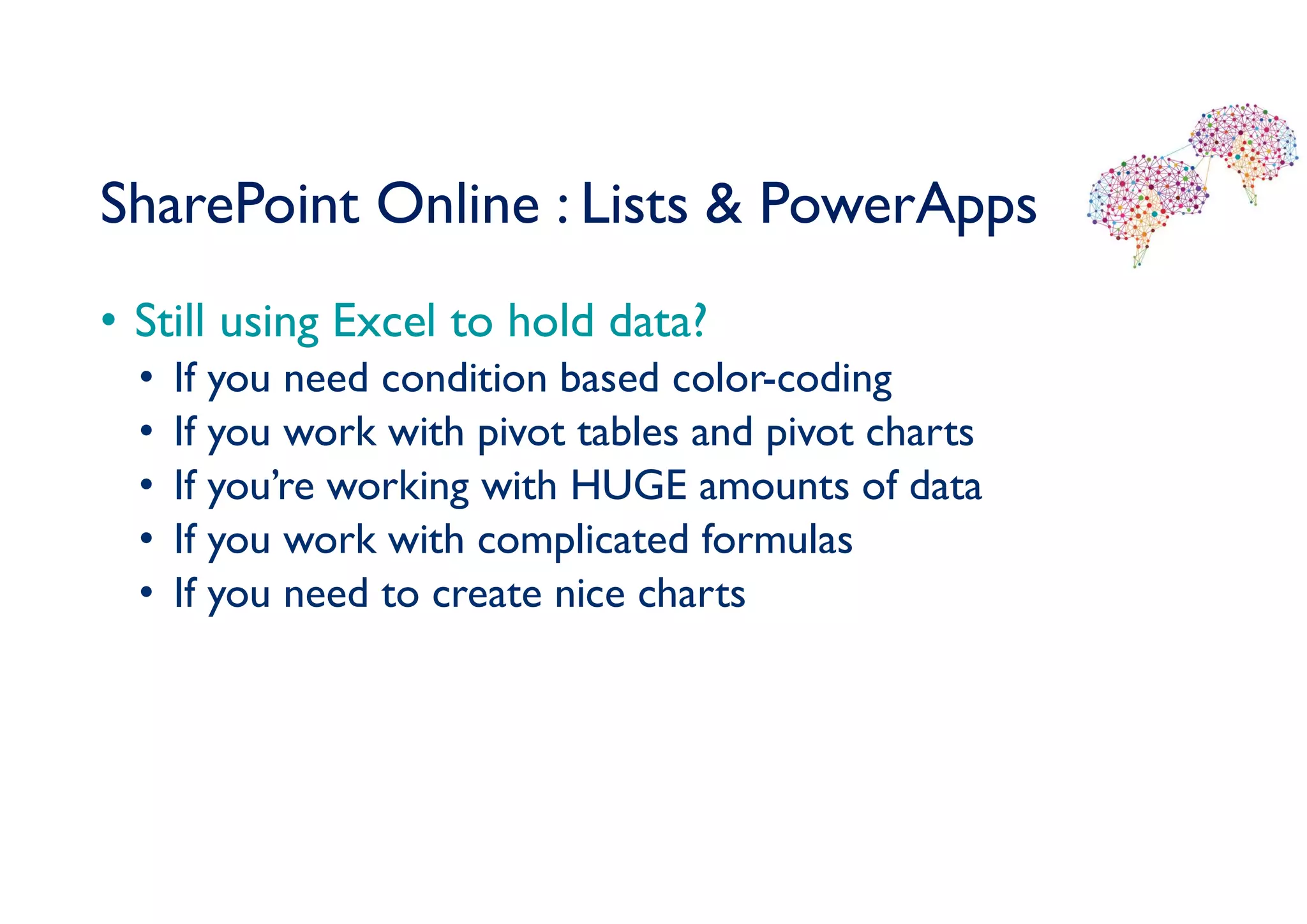 SharePoint Online : Lists & PowerApps

• Still using Excel to hold data?
  • If you need condition based color-coding
  • If you work with pivot tables and pivot charts
  • If you're working with HUGE amounts of data
  • If you work with complicated formulas
  • If you need to create nice charts